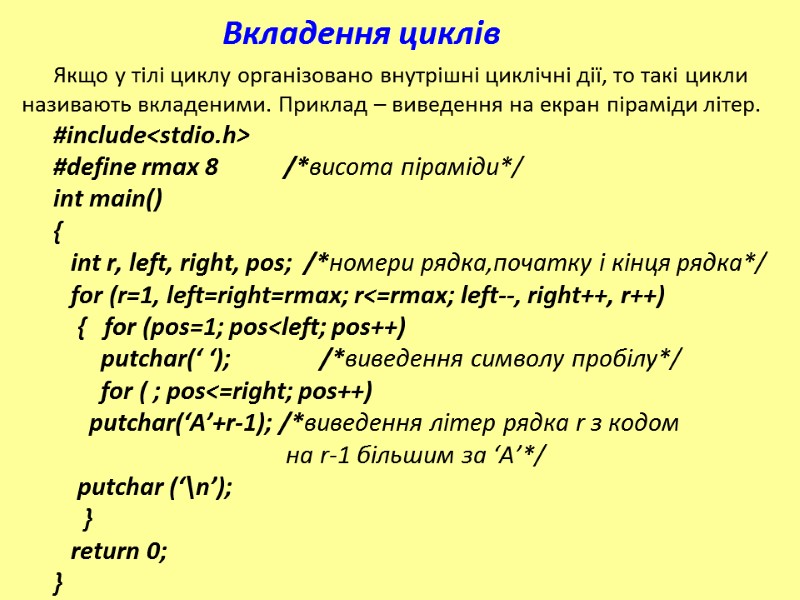 Вкладення циклів

Якщо у тілі циклу організовано внутрішні циклічні дії, то такі цикли називають вкладеними. Приклад – виведення на екран піраміди літер.

#include<stdio.h>
#define rmax 8 /*висота піраміди*/
int main()
{
int r, left, right, pos; /*номери рядка,початку і кінця рядка*/
for (r=1, left=right=rmax; r<=rmax; left--, right++, r++)
{ for (pos=1; pos<left; pos++)
putchar(‘ ‘); /*виведення символу пробілу*/
for ( ; pos<=right; pos++)
putchar(‘A’+r-1); /*виведення літер рядка r з кодом на r-1 більшим за ‘A’*/
putchar (‘\n’);
}
return 0;
}